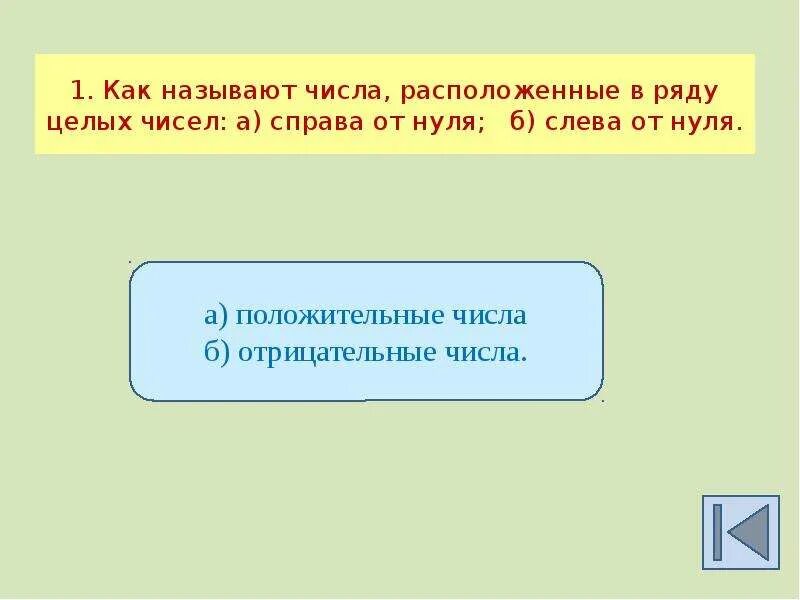 1. Как называют числа, расположенные в ряду целых чисел: а) справа от нуля;   б) слева от нуля.

а) положительные числа
б) отрицательные числа.